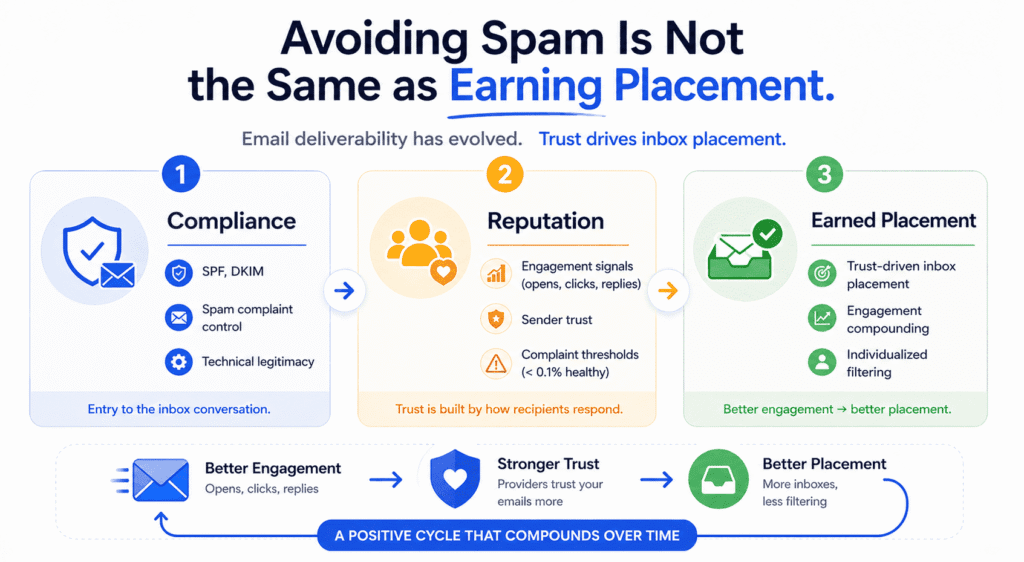 Avoiding Spam Is Not the Same as Earning Placement.

Email deliverability has evolved. Trust drives inbox placement.

1
Compliance
SPF, DKIM
Spam complaint control
Technical legitimacy
Entry to the inbox conversation.

2
Reputation
Engagement signals (opens, clicks, replies)
Sender trust
Complaint thresholds (< 0.1% healthy)
Trust is built by how recipients respond.

3
Earned Placement
Trust-driven inbox placement
Engagement compounding
Individualized filtering
Better engagement → better placement.

Better Engagement
Opens, clicks, replies

Stronger Trust
Providers trust your emails more

Better Placement
More inboxes, less filtering

A POSITIVE CYCLE THAT COMPOUNDS OVER TIME